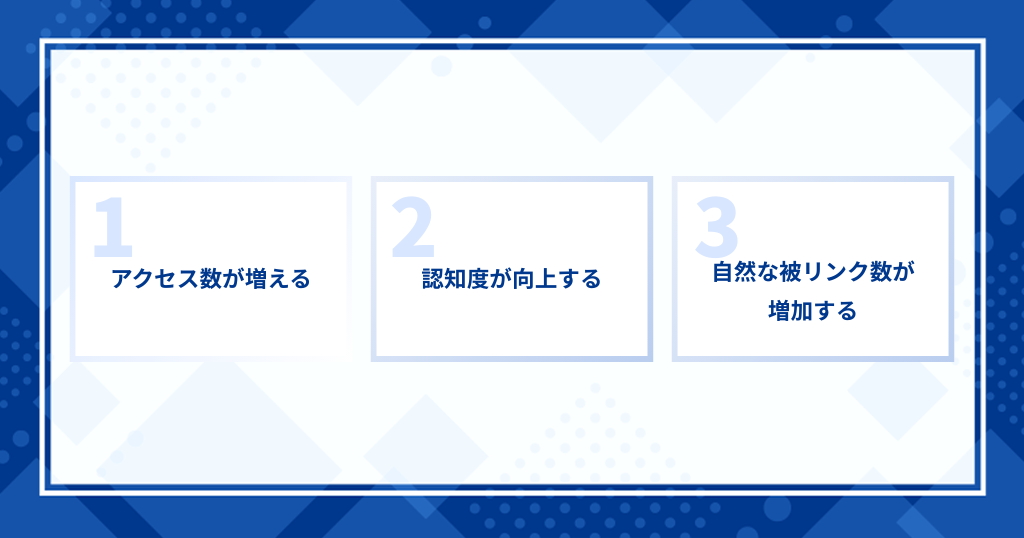 1
アクセス数が増える

2
認知度が向上する

3
自然な被リンク数が増加する